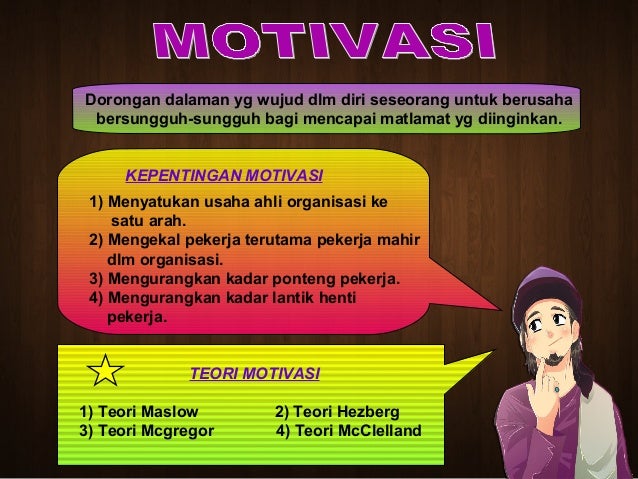 MOTIVASI

Dorongan dalaman yg wujud dlm diri seseorang untuk berusaha bersungguh-sungguh bagi mencapai matlamat yg diinginkan.

KEPENTINGAN MOTIVASI

1) Menyatukan usaha ahli organisasi ke satu arah.
2) Mengekal pekerja terutama pekerja mahir dlm organisasi.
3) Mengurangkan kadar ponteng pekerja.
4) Mengurangkan kadar lantik henti pekerja.

TEORI MOTIVASI

1) Teori Maslow
2) Teori Hezberg
3) Teori Mcgregor
4) Teori McClelland